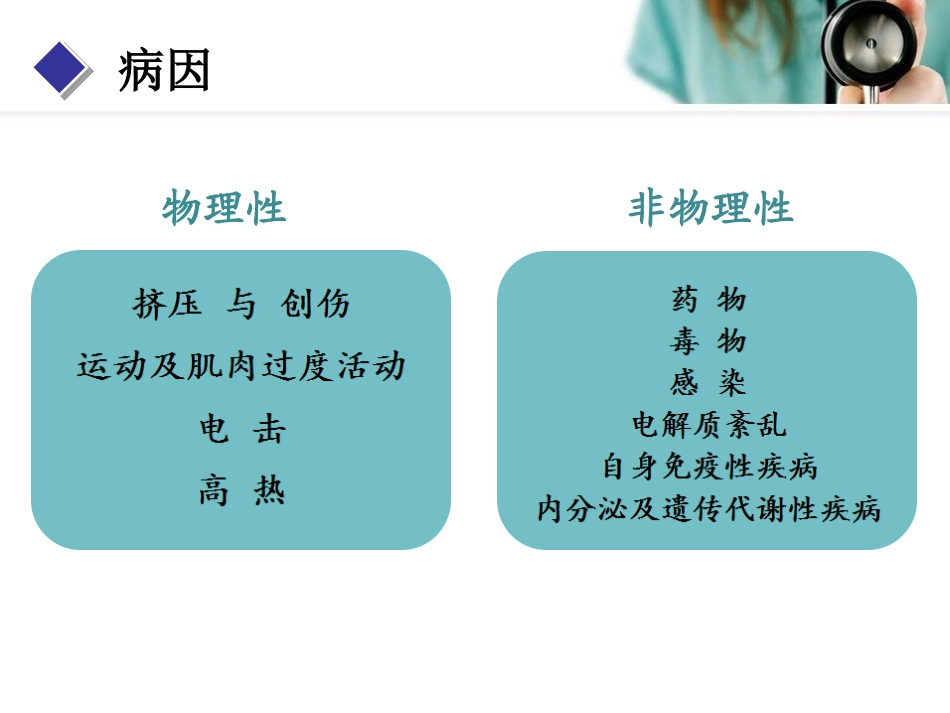 病因

物理性

挤压 与 创伤
运动及肌肉过度活动
电 击
高 热

非物理性

药 物
毒 物
感 染
电解质紊乱
自身免疫性疾病
内分泌及遗传代谢性疾病